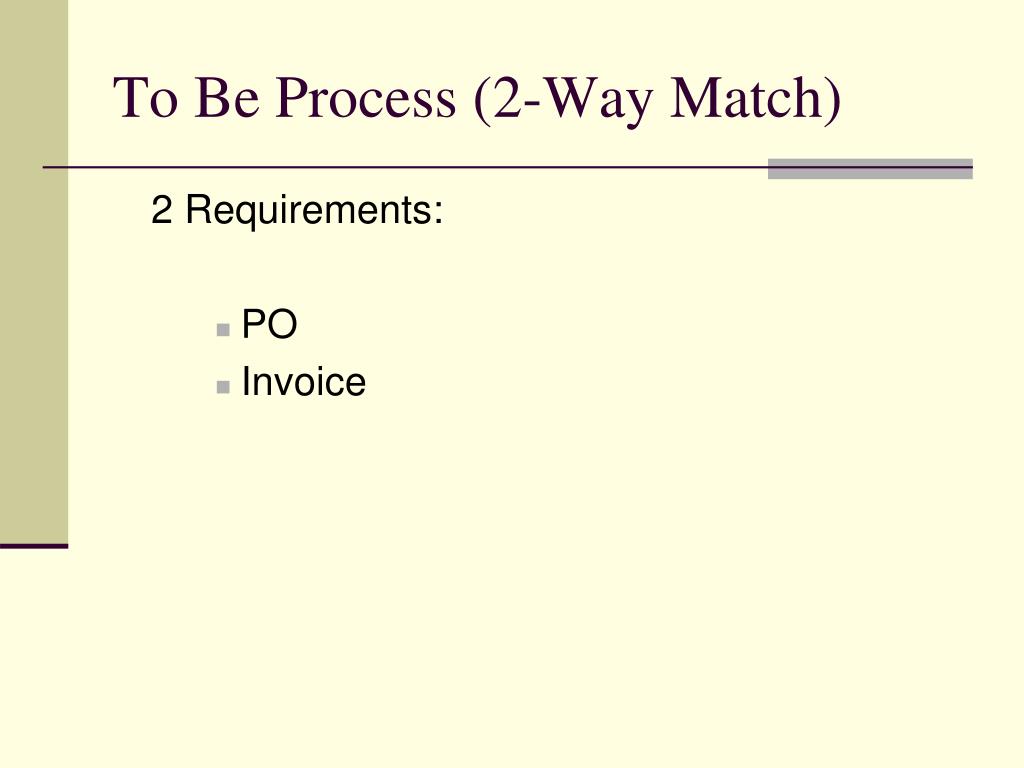 To Be Process (2-Way Match)

2 Requirements:

- PO
- Invoice